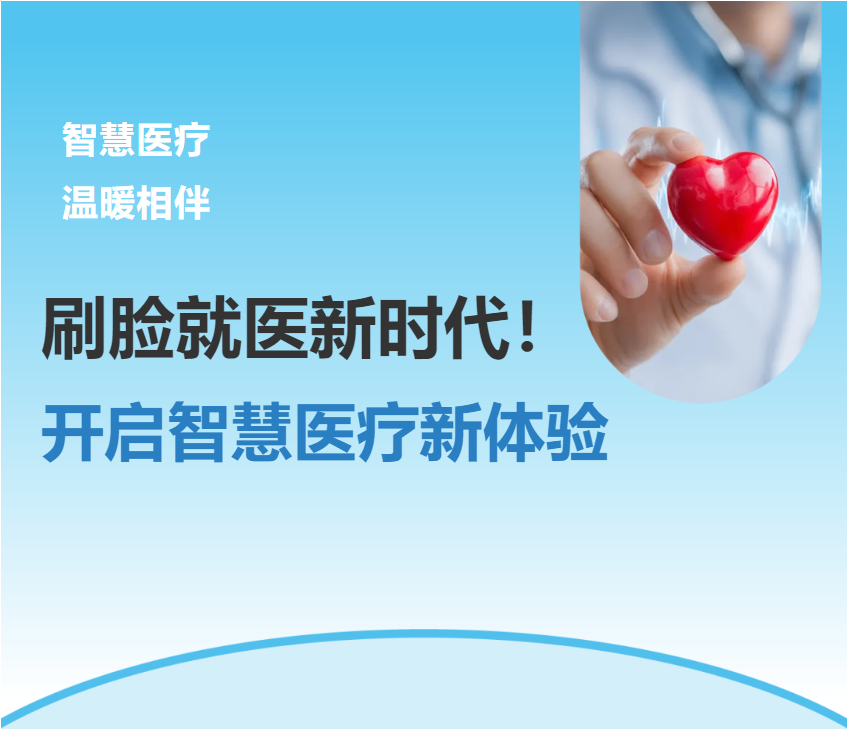 智慧医疗
温暖相伴

刷脸就医新时代！
开启智慧医疗新体验